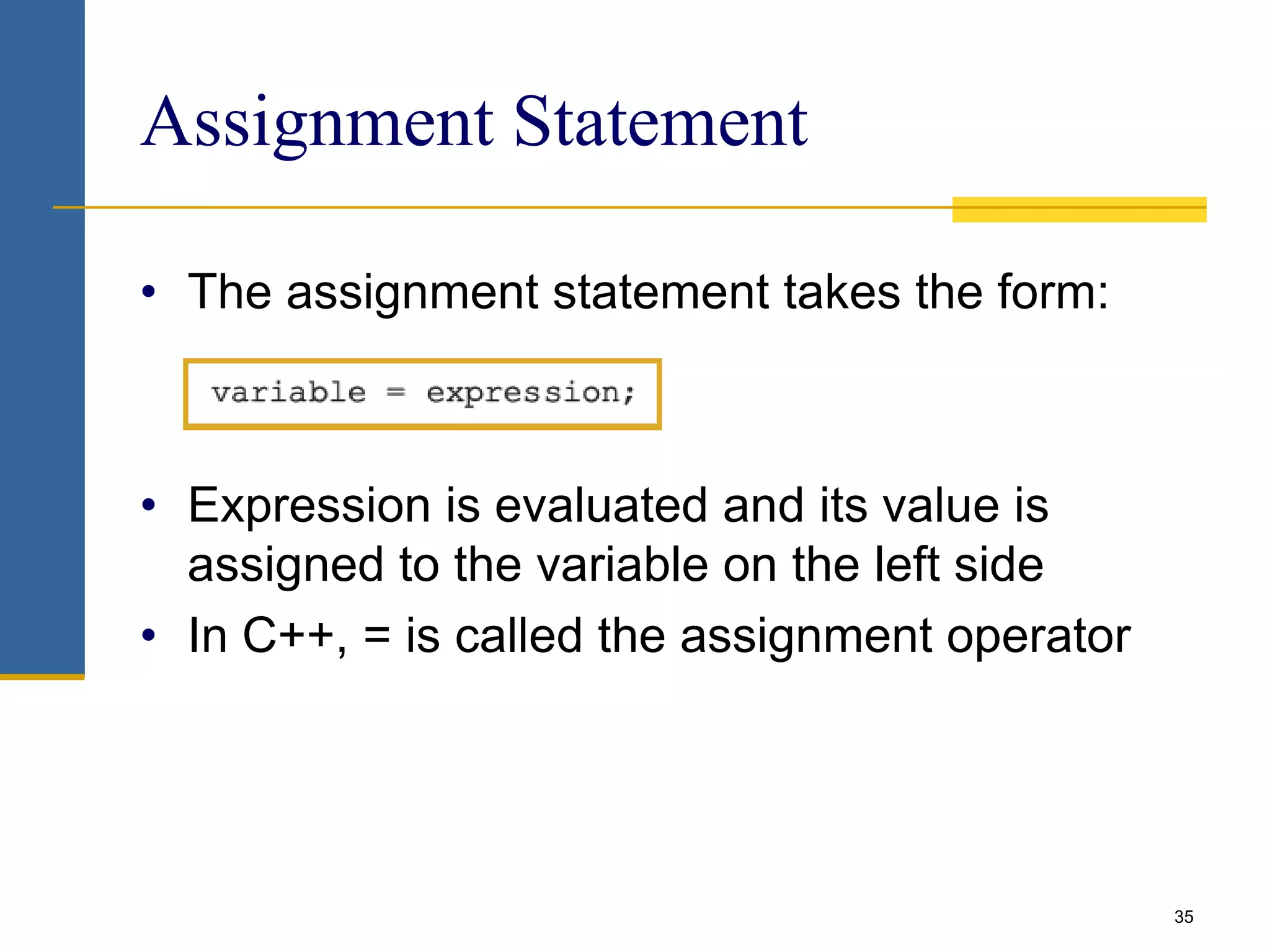 Assignment Statement

• The assignment statement takes the form:

variable = expression;

• Expression is evaluated and its value is assigned to the variable on the left side
• In C++, = is called the assignment operator

35